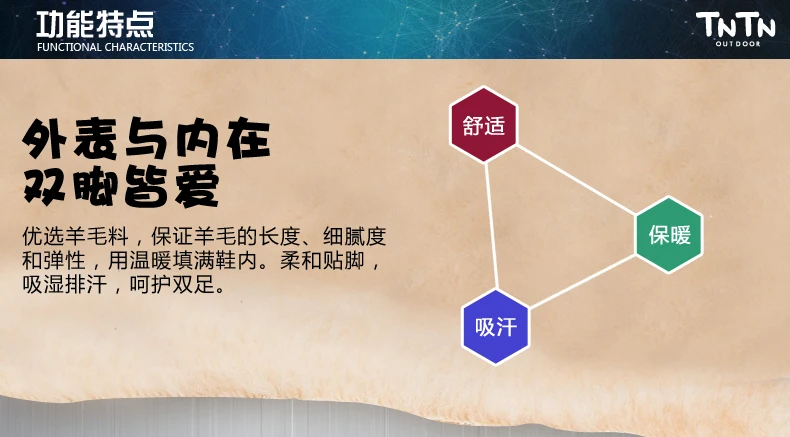 功能特点
FUNCTIONAL CHARACTERISTICS

TNTN
OUTDOOR

外表与内在
双脚皆爱

优选羊毛料，保证羊毛的长度、细腻度和弹性，用温暖填满鞋内。柔和贴脚，吸湿排汗，呵护双足。

舒适

保暖

吸汗